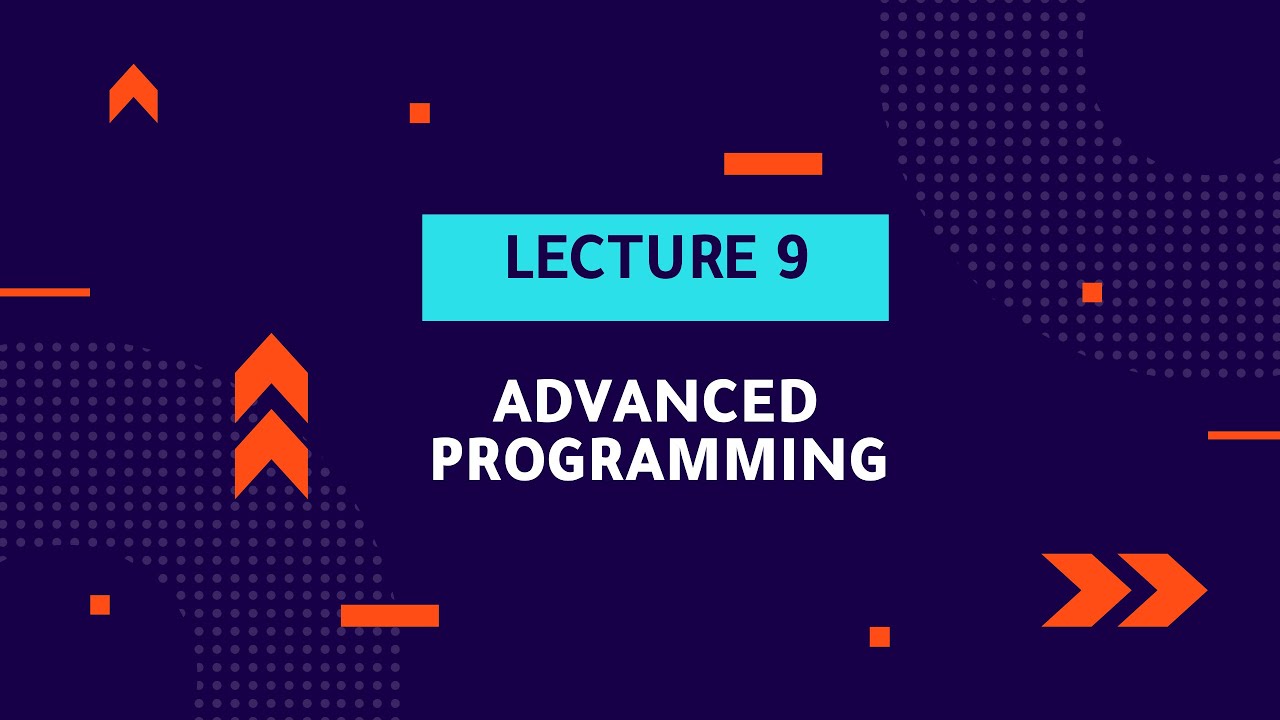 LECTURE 9

ADVANCED PROGRAMMING